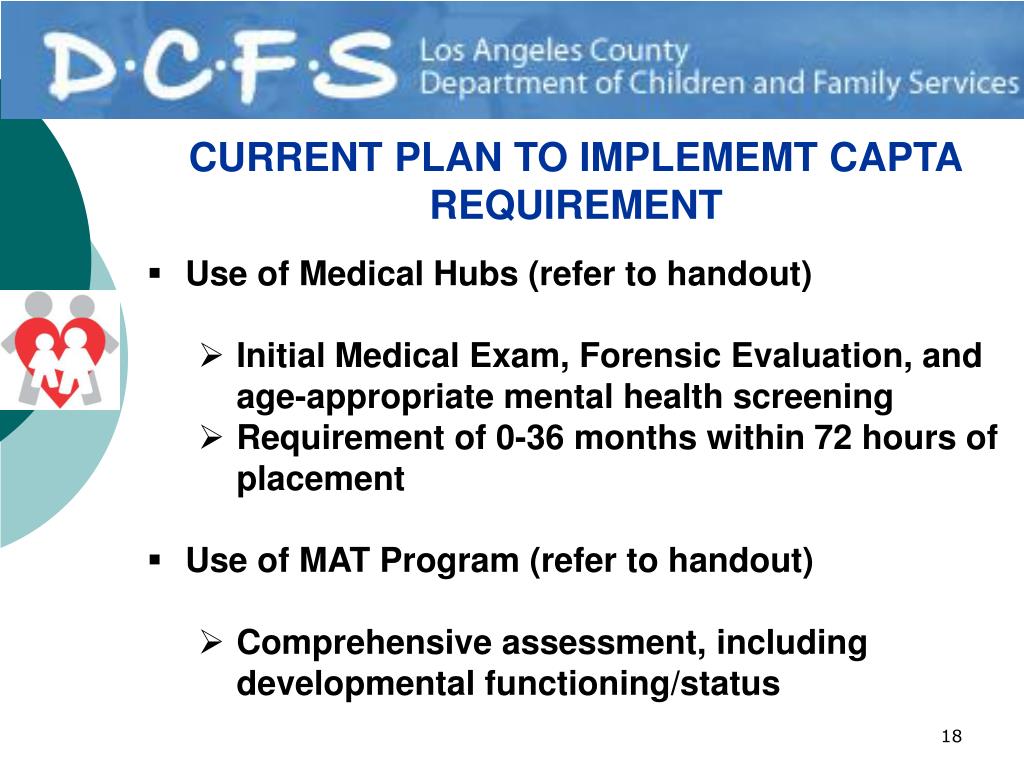 D·C·F·S Los Angeles County Department of Children and Family Services

CURRENT PLAN TO IMPLEMEMT CAPTA REQUIREMENT

▪ Use of Medical Hubs (refer to handout)

➢ Initial Medical Exam, Forensic Evaluation, and age-appropriate mental health screening
➢ Requirement of 0-36 months within 72 hours of placement

▪ Use of MAT Program (refer to handout)

➢ Comprehensive assessment, including developmental functioning/status

18